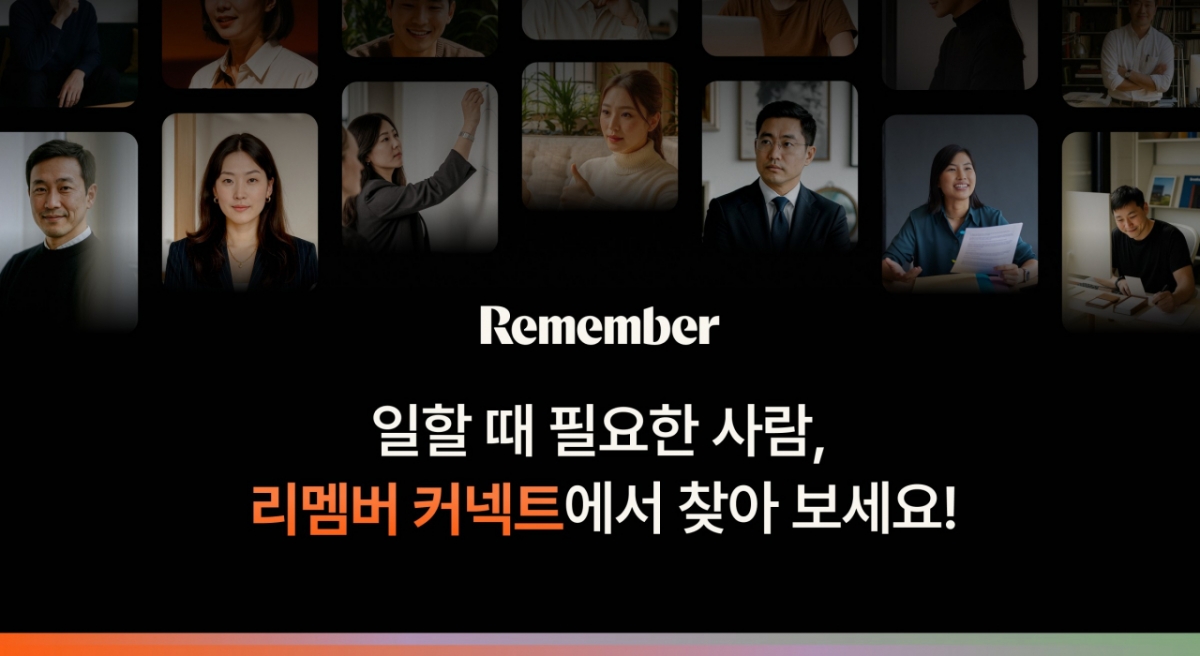 Remember

일할 때 필요한 사람,
리멤버 커넥트에서 찾아 보세요!